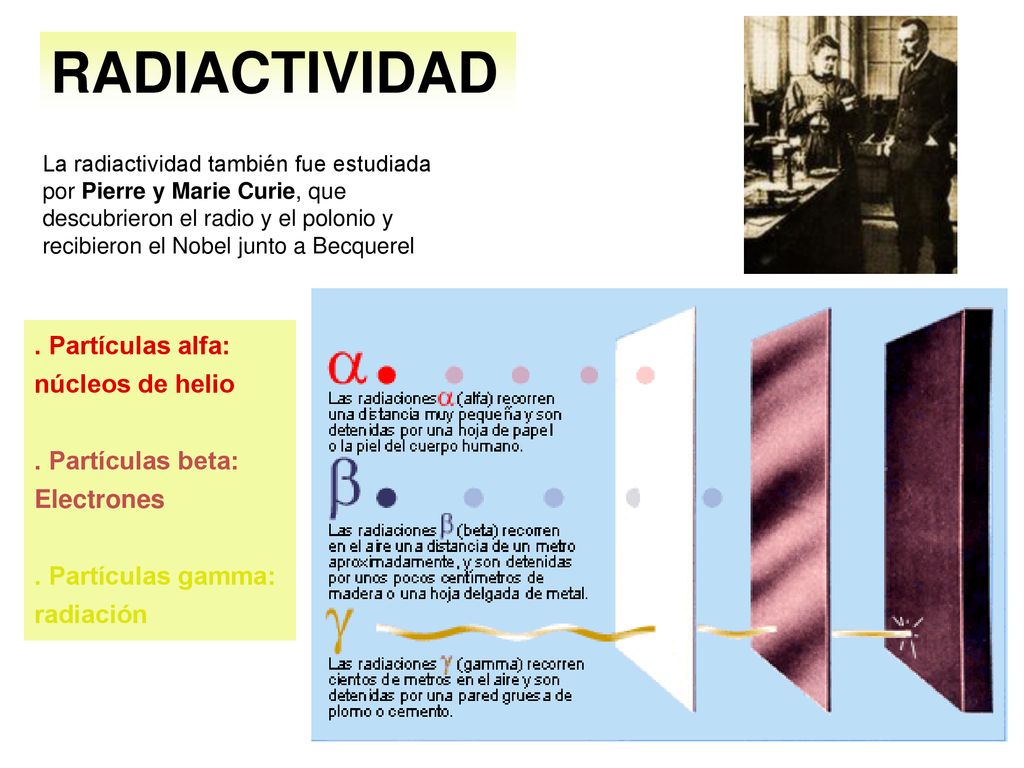 RADIACTIVIDAD

La radiactividad también fue estudiada por Pierre y Marie Curie, que descubrieron el radio y el polonio y recibieron el Nobel junto a Becquerel

. Partículas alfa:
núcleos de helio

. Partículas beta:
Electrones

. Partículas gamma:
radiación

$\alpha$

Las radiaciones $\alpha$ (alfa) recorren una distancia muy pequeña y son detenidas por una hoja de papel o la piel del cuerpo humano.

$\beta$

Las radiaciones $\beta$ (beta) recorren en el aire una distancia de un metro aproximadamente, y son detenidas por unos pocos centímetros de madera o una hoja delgada de metal.

$\gamma$

Las radiaciones $\gamma$ (gamma) recorren cientos de metros en el aire y son detenidas por una pared gruesa de plomo o cemento.